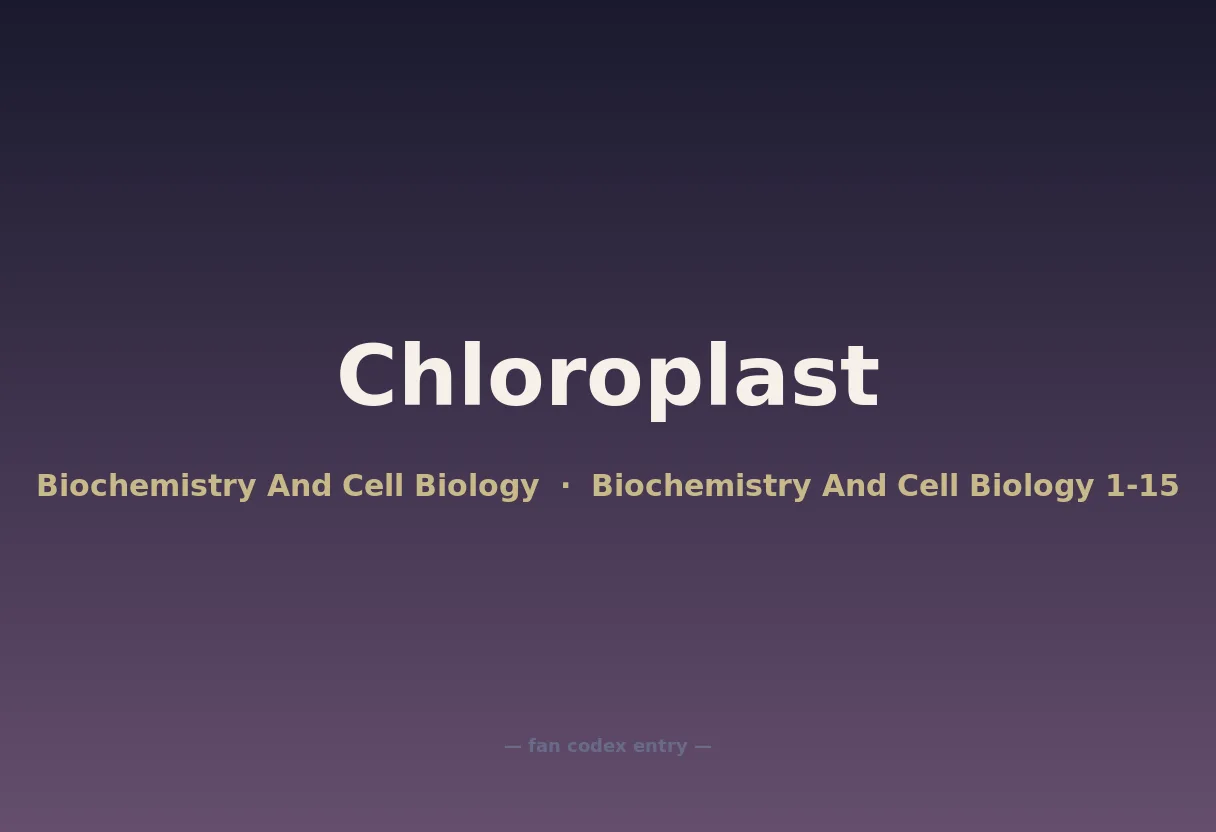 Chloroplast

Biochemistry And Cell Biology · Biochemistry And Cell Biology 1-15

— fan codex entry —